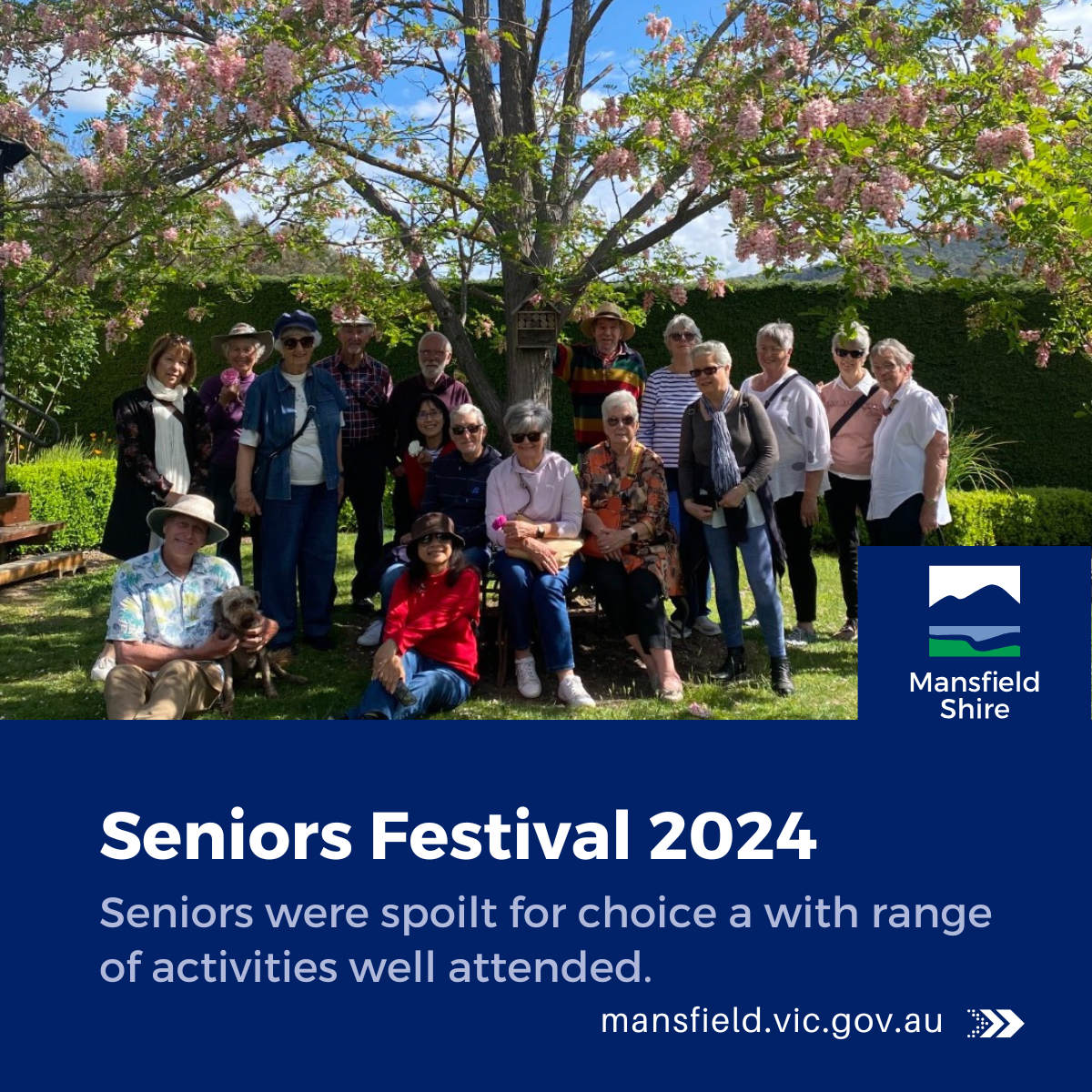 Mansfield Shire

Seniors Festival 2024

Seniors were spoilt for choice a with range of activities well attended.

mansfield.vic.gov.au